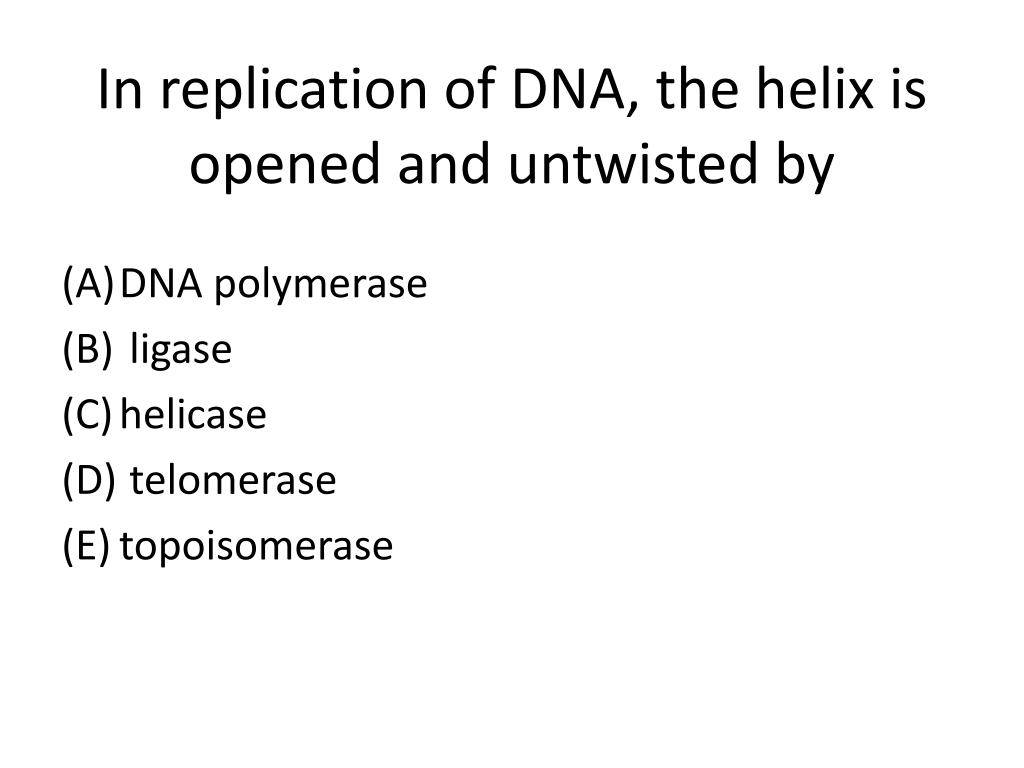 In replication of DNA, the helix is opened and untwisted by

(A) DNA polymerase
(B) ligase
(C) helicase
(D) telomerase
(E) topoisomerase